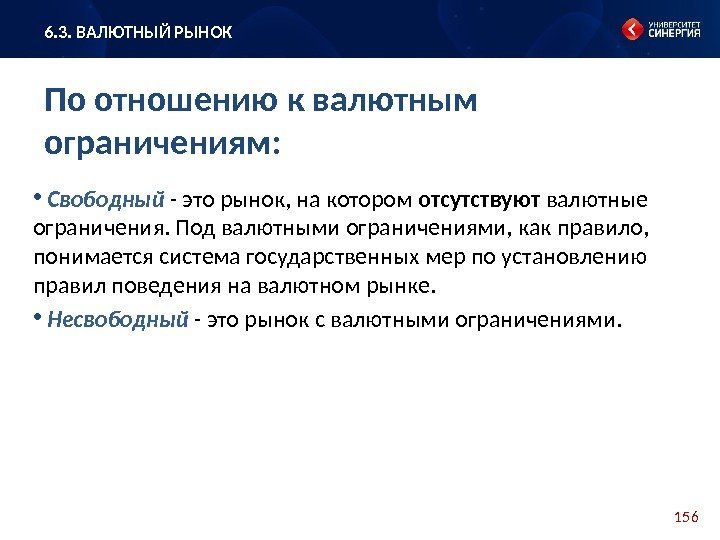 6.3. ВАЛЮТНЫЙ РЫНОК

УНИВЕРСИТЕТ СИНЕРГИЯ

По отношению к валютным ограничениям:

• Свободный - это рынок, на котором отсутствуют валютные ограничения. Под валютными ограничениями, как правило, понимается система государственных мер по установлению правил поведения на валютном рынке.

• Несвободный - это рынок с валютными ограничениями.

156